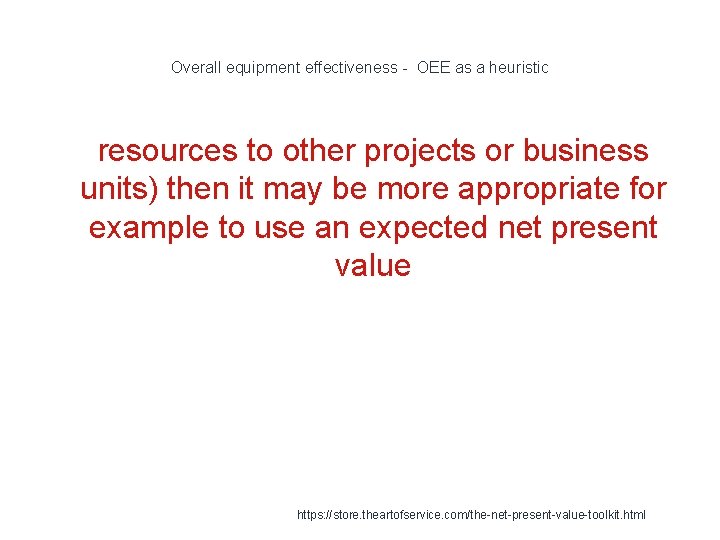 Overall equipment effectiveness - OEE as a heuristic

resources to other projects or business units) then it may be more appropriate for example to use an expected net present value

https://store.theartofservice.com/the-net-present-value-toolkit.html